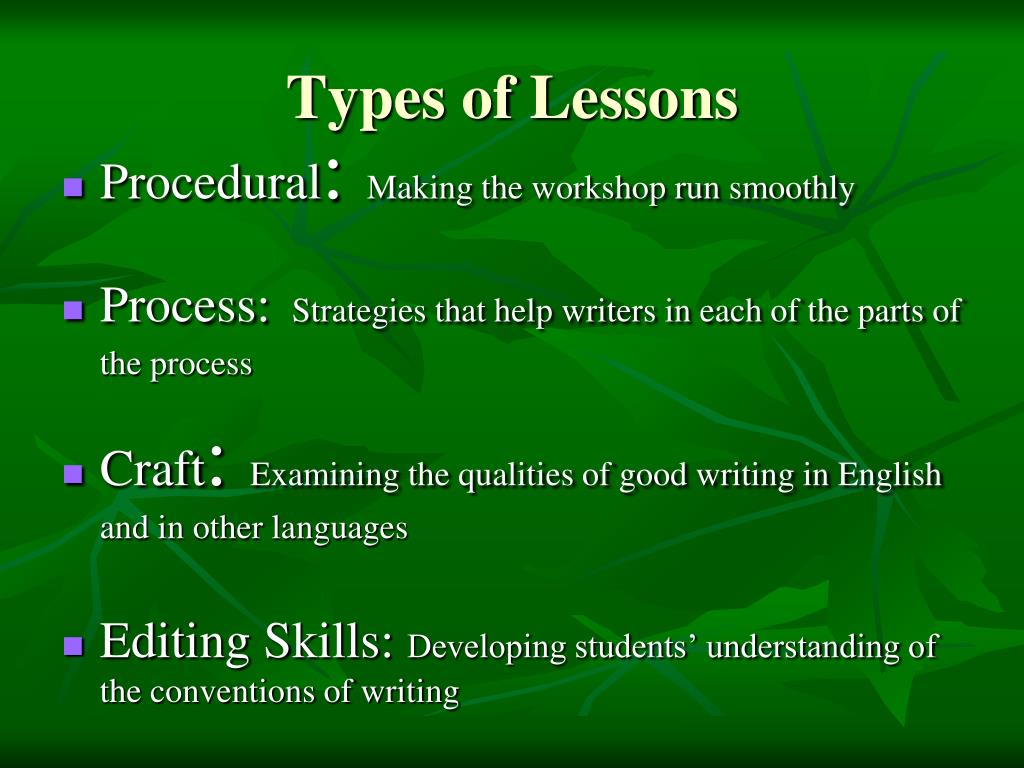 Types of Lessons

Procedural: Making the workshop run smoothly

Process: Strategies that help writers in each of the parts of the process

Craft: Examining the qualities of good writing in English and in other languages

Editing Skills: Developing students’ understanding of the conventions of writing